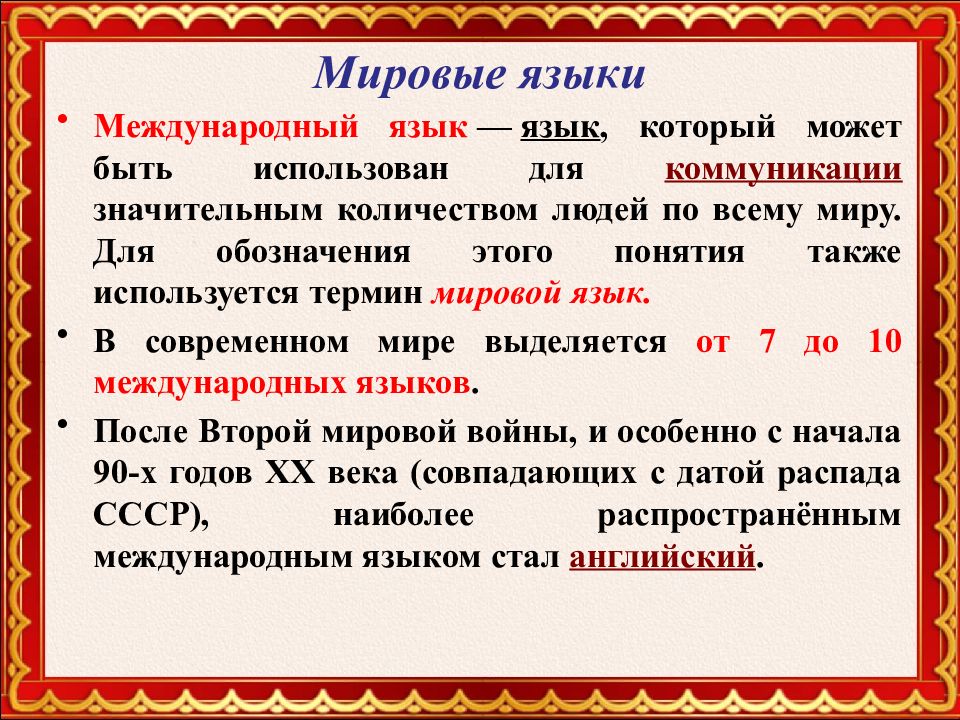 Мировые языки

• Международный язык — язык, который может быть использован для коммуникации значительным количеством людей по всему миру. Для обозначения этого понятия также используется термин мировой язык.

• В современном мире выделяется от 7 до 10 международных языков.

• После Второй мировой войны, и особенно с начала 90-х годов XX века (совпадающих с датой распада СССР), наиболее распространённым международным языком стал английский.